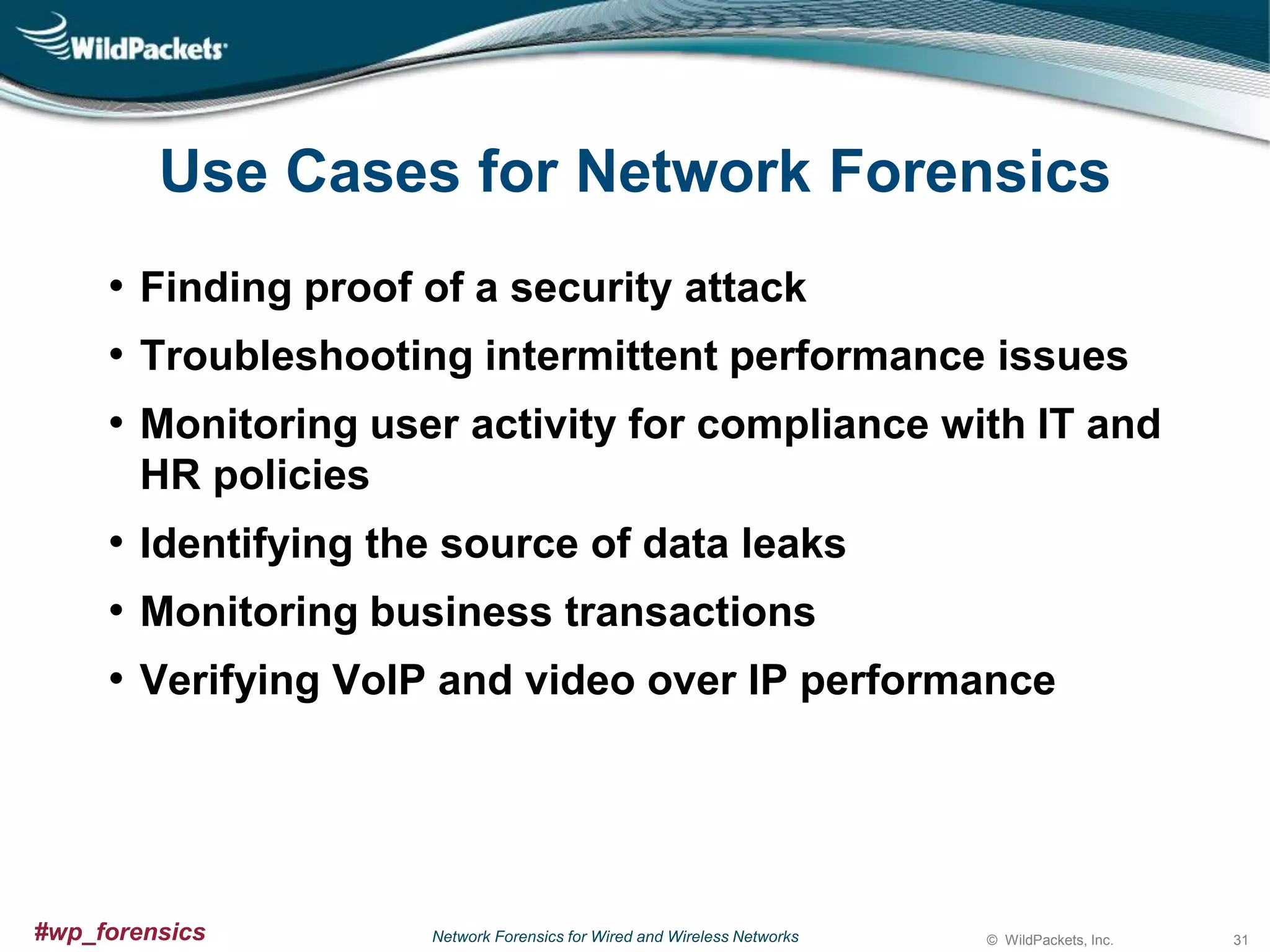 WildPackets

Use Cases for Network Forensics

• Finding proof of a security attack
• Troubleshooting intermittent performance issues
• Monitoring user activity for compliance with IT and HR policies
• Identifying the source of data leaks
• Monitoring business transactions
• Verifying VoIP and video over IP performance

#wp_forensics

Network Forensics for Wired and Wireless Networks

© WildPackets, Inc.

31